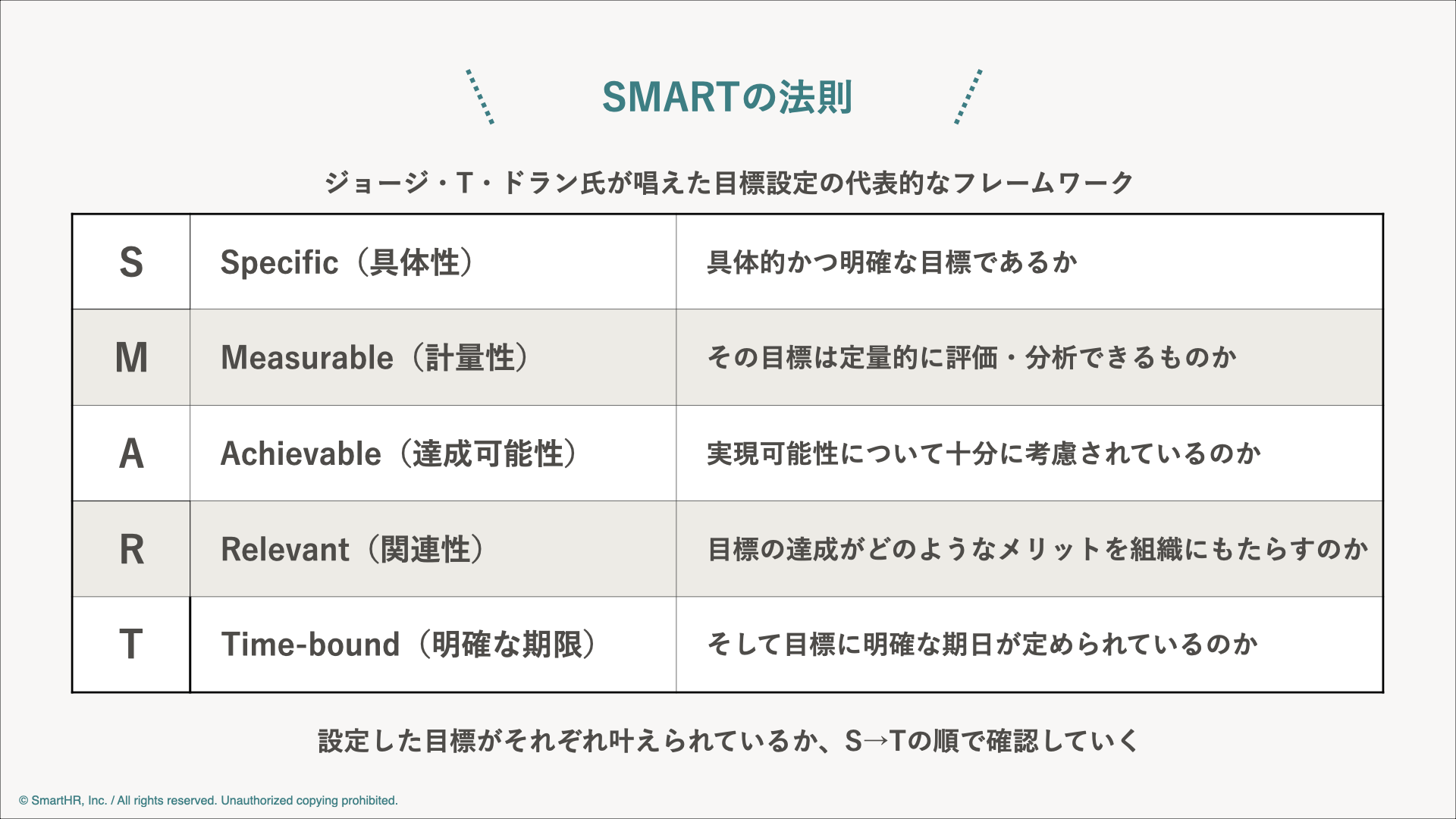 SMARTの法則

ジョージ・T・ドラン氏が唱えた目標設定の代表的なフレームワーク

| S | Specific（具体性） | 具体的かつ明確な目標であるか |
|---|---|---|
| M | Measurable（計量性） | その目標は定量的に評価・分析できるものか |
| A | Achievable（達成可能性） | 実現可能性について十分に考慮されているのか |
| R | Relevant（関連性） | 目標の達成がどのようなメリットを組織にもたらすのか |
| T | Time-bound（明確な期限） | そして目標に明確な期日が定められているのか |

設定した目標がそれぞれ叶えられているか、S→Tの順で確認していく

© SmartHR, Inc. / All rights reserved. Unauthorized copying prohibited.